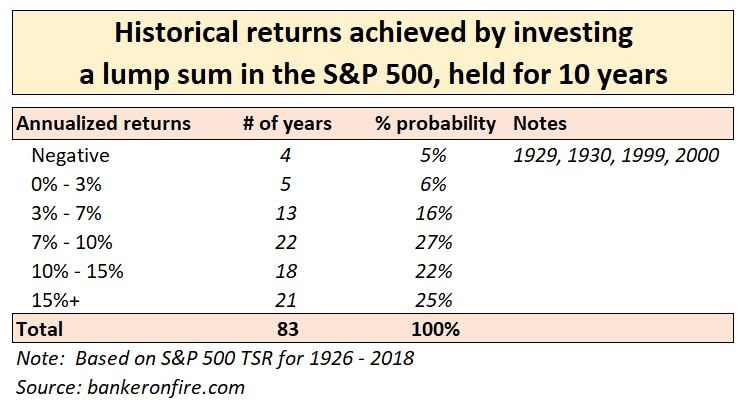 Historical returns achieved by investing a lump sum in the S&P 500, held for 10 years

| Annualized returns | # of years | % probability | Notes |
|---|---|---|---|
| Negative | 4 | 5% | 1929, 1930, 1999, 2000 |
| 0% - 3% | 5 | 6% | |
| 3% - 7% | 13 | 16% | |
| 7% - 10% | 22 | 27% | |
| 10% - 15% | 18 | 22% | |
| 15%+ | 21 | 25% | |
| Total | 83 | 100% | |

Note: Based on S&P 500 TSR for 1926 - 2018

Source: bankeronfire.com